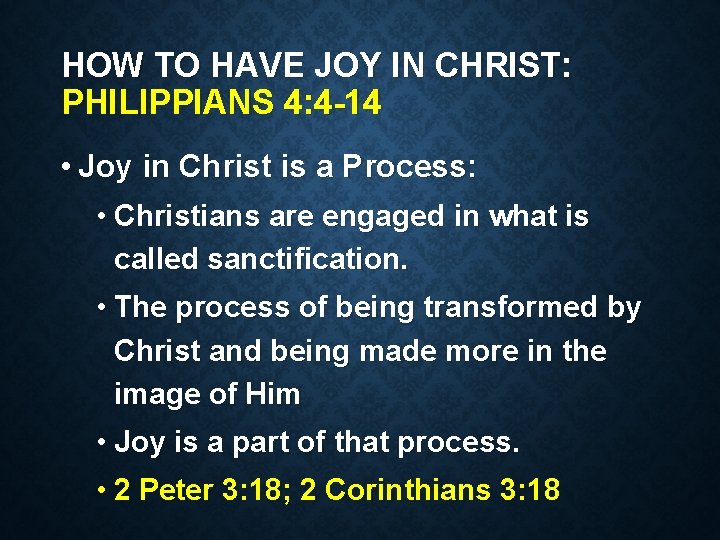 HOW TO HAVE JOY IN CHRIST:
PHILIPPIANS 4:4-14

• Joy in Christ is a Process:
• Christians are engaged in what is called sanctification.
• The process of being transformed by Christ and being made more in the image of Him
• Joy is a part of that process.
• 2 Peter 3:18; 2 Corinthians 3:18